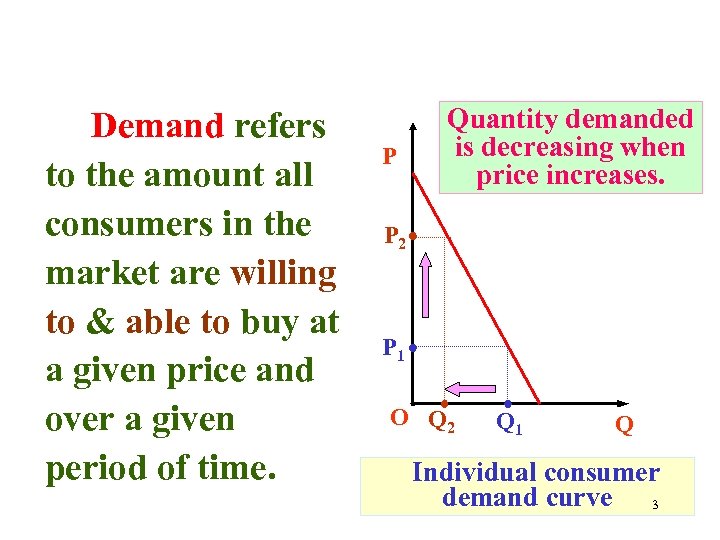 Demand refers to the amount all consumers in the market are willing to & able to buy at a given price and over a given period of time.

Quantity demanded is decreasing when price increases.

P

$P_2$

$P_1$

O $Q_2$ $Q_1$ Q

Individual consumer demand curve

3